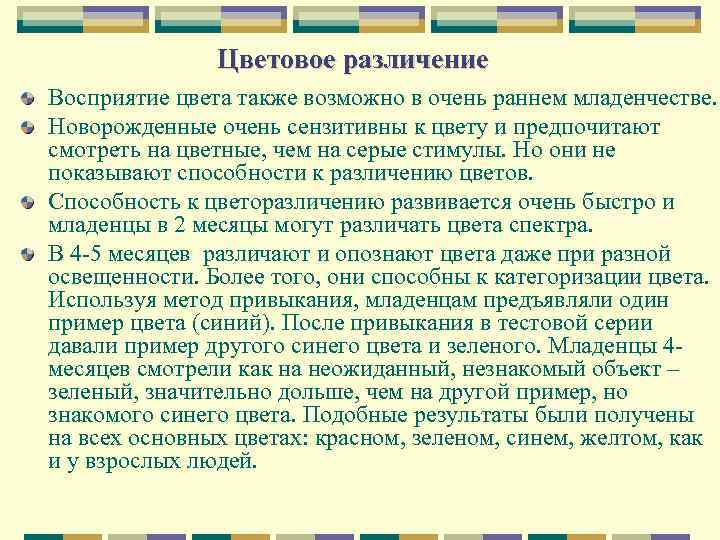 Цветовое различение

Восприятие цвета также возможно в очень раннем младенчестве.

Новорожденные очень сензитивны к цвету и предпочитают смотреть на цветные, чем на серые стимулы. Но они не показывают способности к различению цветов.

Способность к цветоразличению развивается очень быстро и младенцы в 2 месяцы могут различать цвета спектра.

В 4-5 месяцев различают и опознают цвета даже при разной освещенности. Более того, они способны к категоризации цвета. Используя метод привыкания, младенцам предъявляли один пример цвета (синий). После привыкания в тестовой серии давали пример другого синего цвета и зеленого. Младенцы 4-месяцев смотрели как на неожиданный, незнакомый объект – зеленый, значительно дольше, чем на другой пример, но знакомого синего цвета. Подобные результаты были получены на всех основных цветах: красном, зеленом, синем, желтом, как и у взрослых людей.